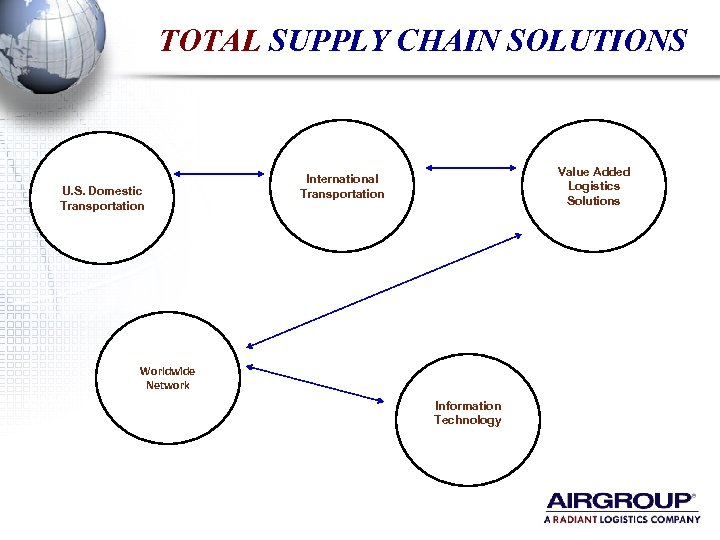 TOTAL SUPPLY CHAIN SOLUTIONS

U.S. Domestic Transportation

International Transportation

Value Added Logistics Solutions

Worldwide Network

Information Technology

AIRGROUP®
A RADIANT LOGISTICS COMPANY